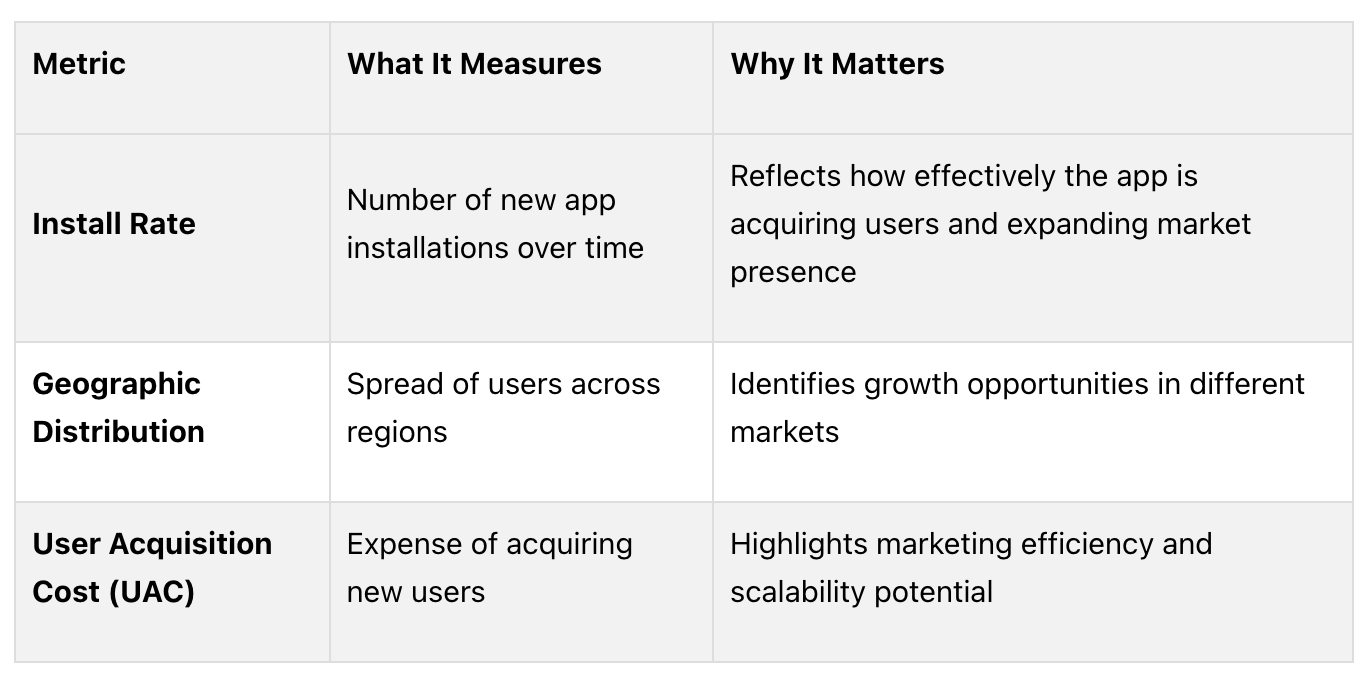 | Metric | What It Measures | Why It Matters |
|---|---|---|
| Install Rate | Number of new app installations over time | Reflects how effectively the app is acquiring users and expanding market presence |
| Geographic Distribution | Spread of users across regions | Identifies growth opportunities in different markets |
| User Acquisition Cost (UAC) | Expense of acquiring new users | Highlights marketing efficiency and scalability potential |